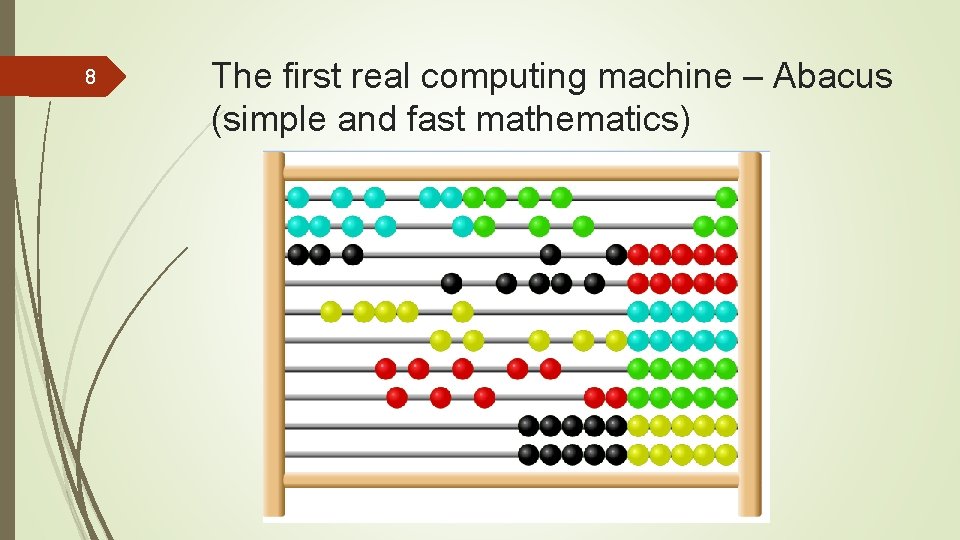 8

The first real computing machine – Abacus (simple and fast mathematics)